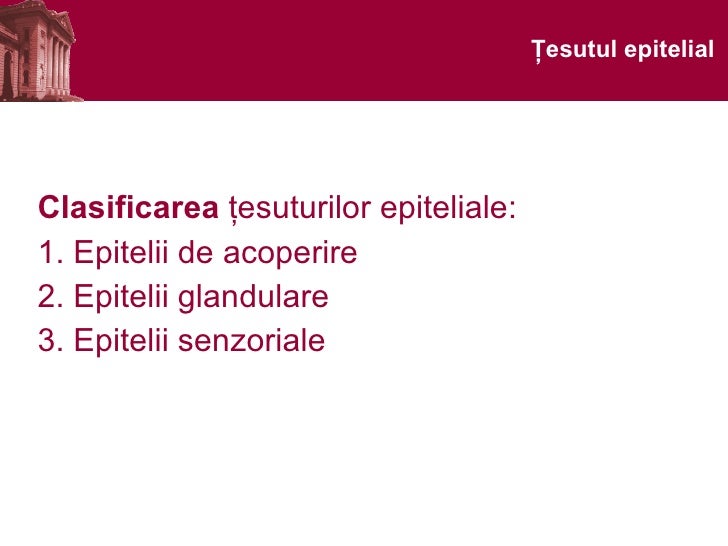 Țesutul epitelial

Clasificarea țesuturilor epiteliale:
1. Epitelii de acoperire
2. Epitelii glandulare
3. Epitelii senzoriale